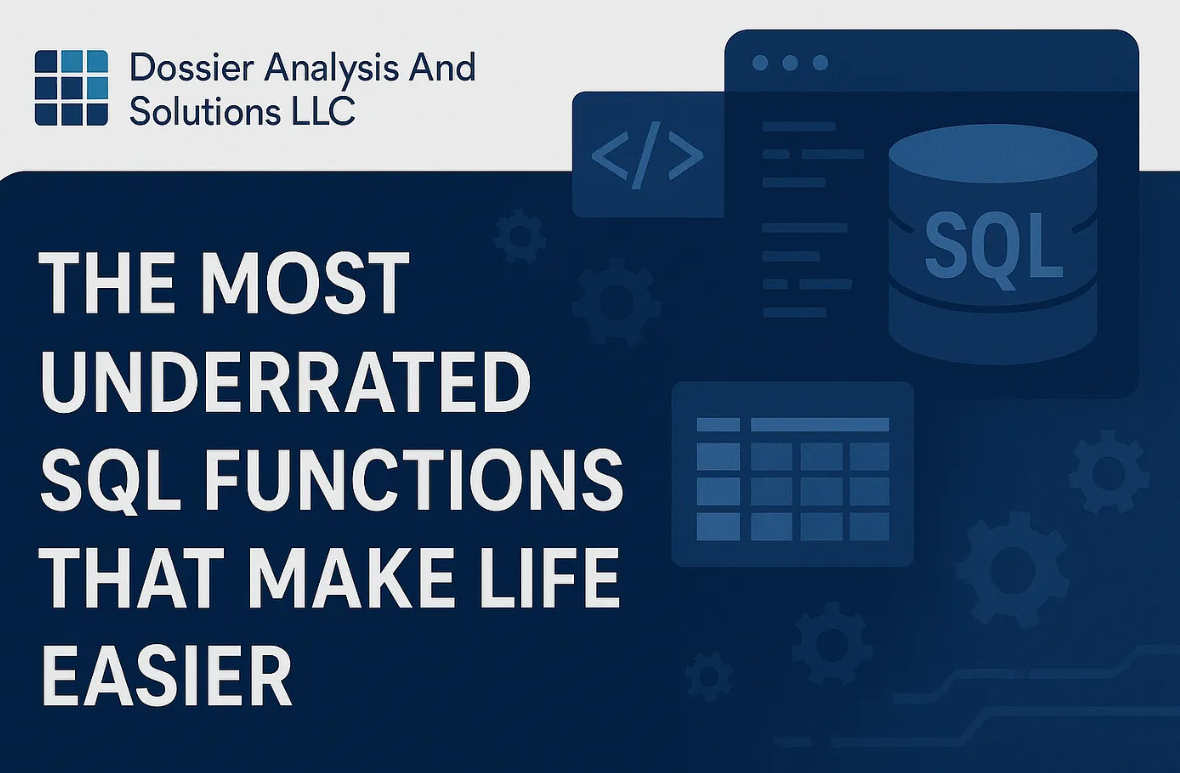 Dossier Analysis And Solutions LLC

</>

SQL

THE MOST UNDERRATED SQL FUNCTIONS THAT MAKE LIFE EASIER